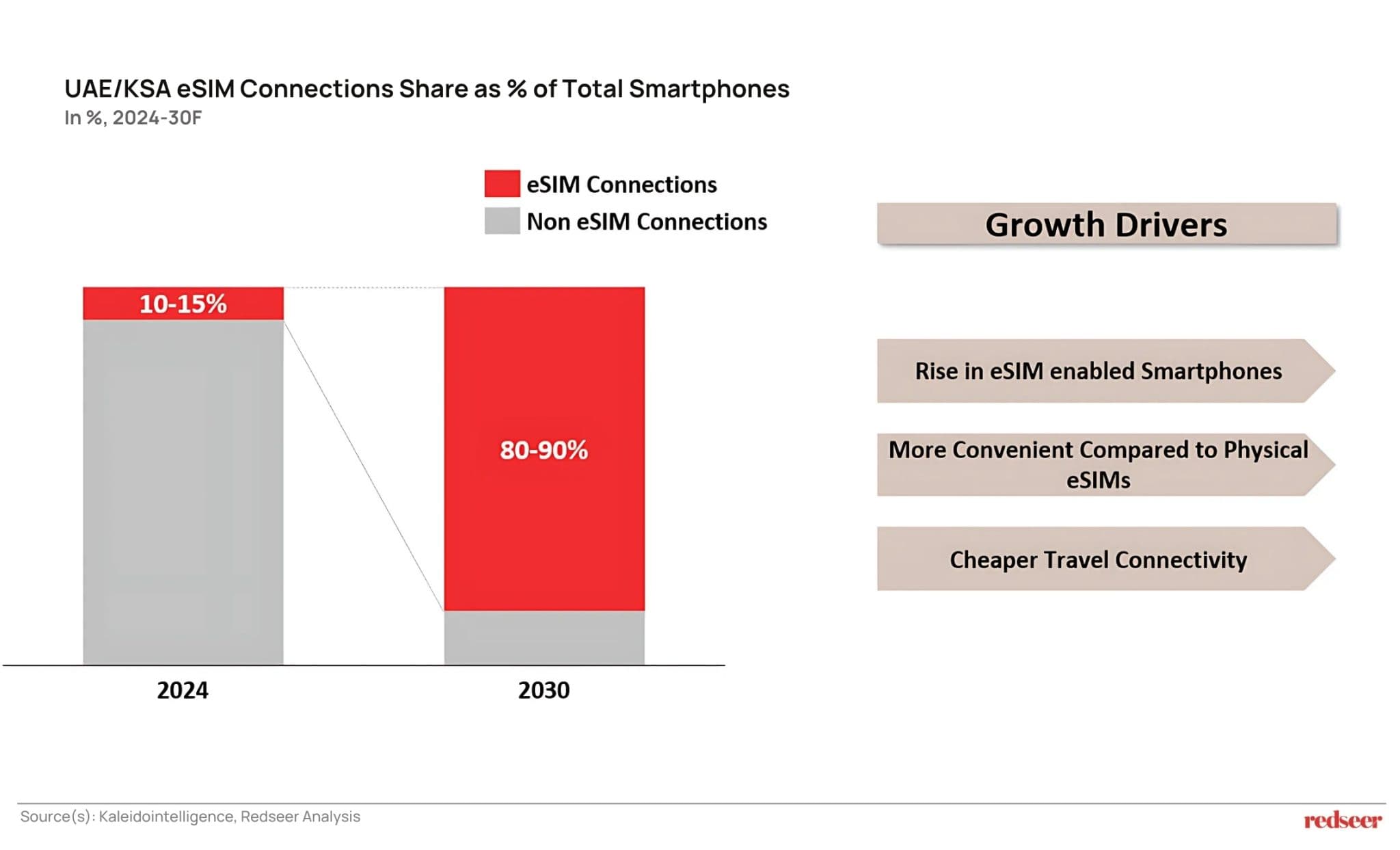 UAE/KSA eSIM Connections Share as % of Total Smartphones
In %, 2024-30F

eSIM Connections
Non eSIM Connections

10-15%

80-90%

2024

2030

Growth Drivers

Rise in eSIM enabled Smartphones

More Convenient Compared to Physical eSIMs

Cheaper Travel Connectivity

Source(s): Kaleidointelligence, Redseer Analysis

redseer